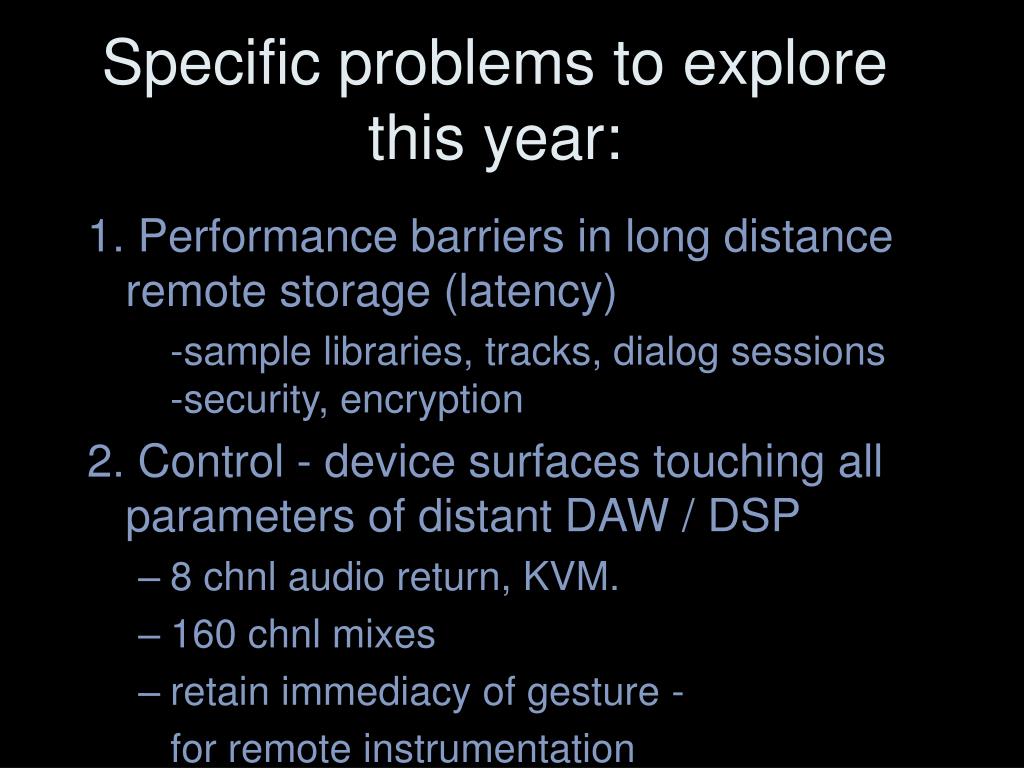 Specific problems to explore this year:

1. Performance barriers in long distance remote storage (latency)

-sample libraries, tracks, dialog sessions
-security, encryption

2. Control - device surfaces touching all parameters of distant DAW / DSP

– 8 chnl audio return, KVM.

– 160 chnl mixes

– retain immediacy of gesture - for remote instrumentation